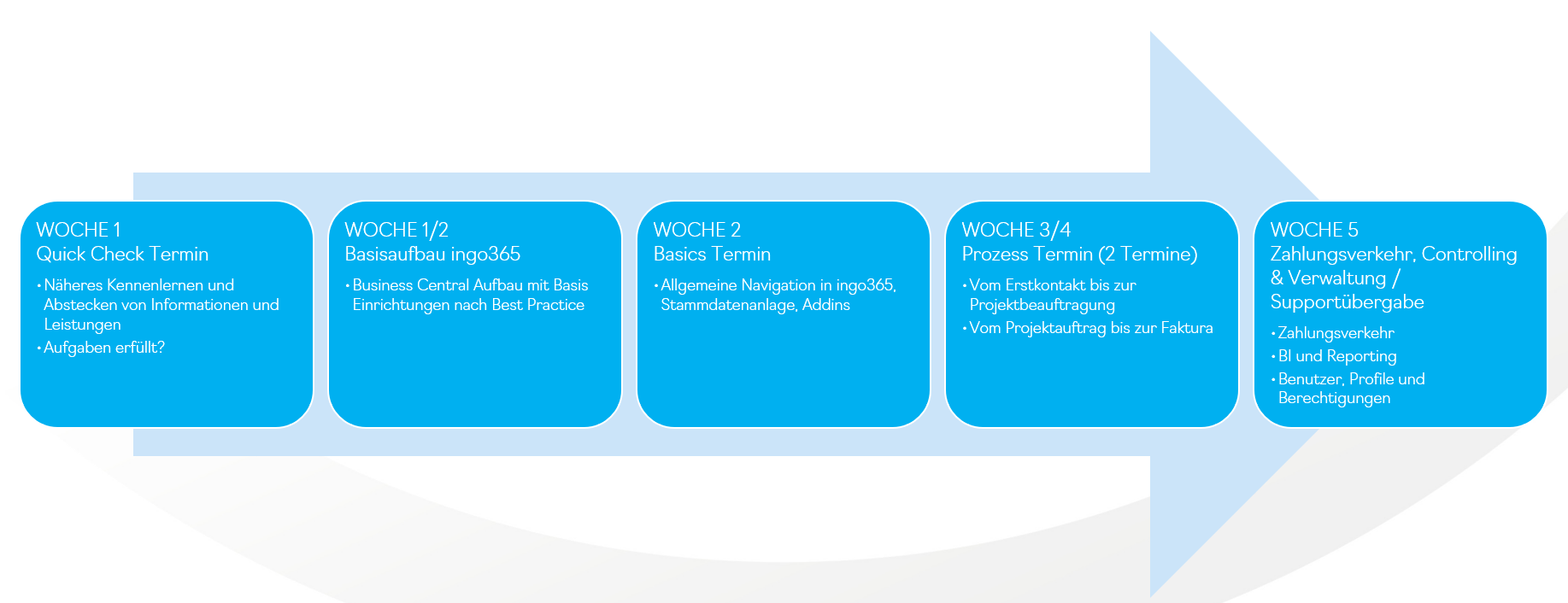 WOCHE 1
Quick Check Termin

• Näheres Kennenlernen und Abstecken von Informationen und Leistungen
• Aufgaben erfüllt?

WOCHE 1/2
Basisaufbau ingo365

• Business Central Aufbau mit Basis Einrichtungen nach Best Practice

WOCHE 2
Basics Termin

• Allgemeine Navigation in ingo365, Stammdatenanlage, Addins

WOCHE 3/4
Prozess Termin (2 Termine)

• Vom Erstkontakt bis zur Projektbeauftragung
• Vom Projektauftrag bis zur Faktura

WOCHE 5
Zahlungsverkehr, Controlling & Verwaltung / Supportübergabe

• Zahlungsverkehr
• BI und Reporting
• Benutzer, Profile und Berechtigungen